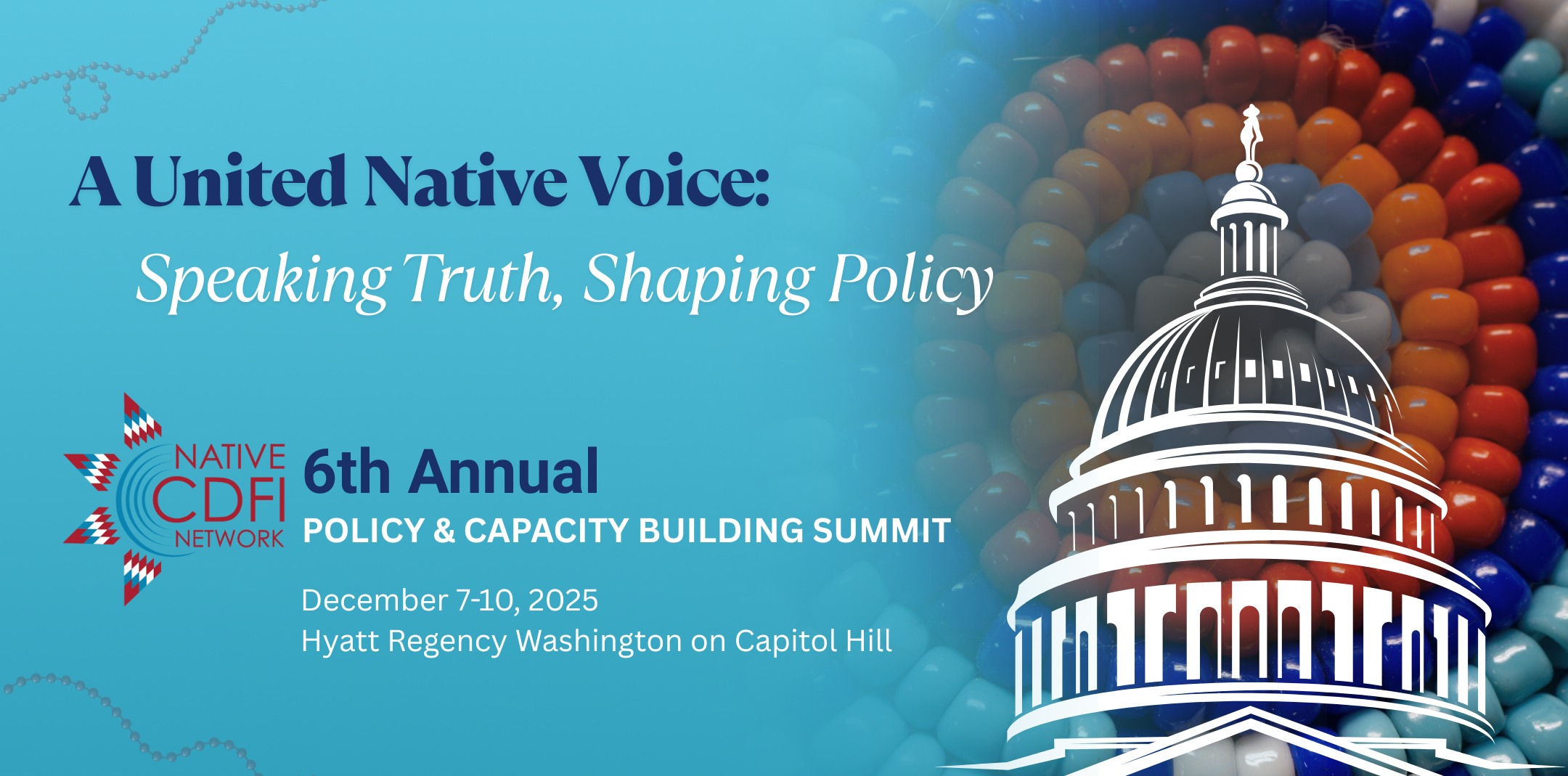 A United Native Voice:

Speaking Truth, Shaping Policy

NATIVE
CDFI
NETWORK

6th Annual

POLICY & CAPACITY BUILDING SUMMIT

December 7-10, 2025
Hyatt Regency Washington on Capitol Hill